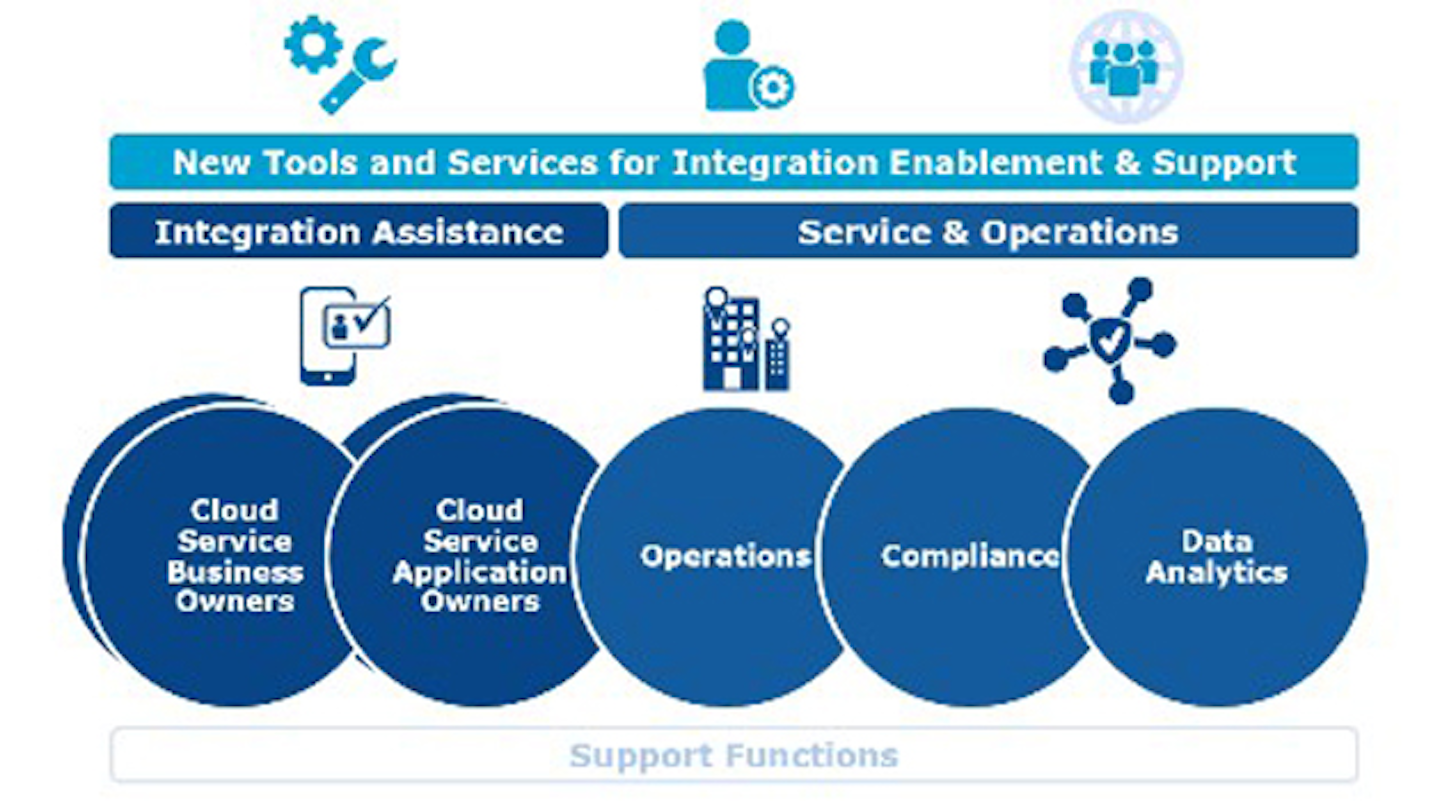 New Tools and Services for Integration Enablement & Support

Integration Assistance

Service & Operations

Cloud Service Business Owners

Cloud Service Application Owners

Operations

Compliance

Data Analytics

Support Functions